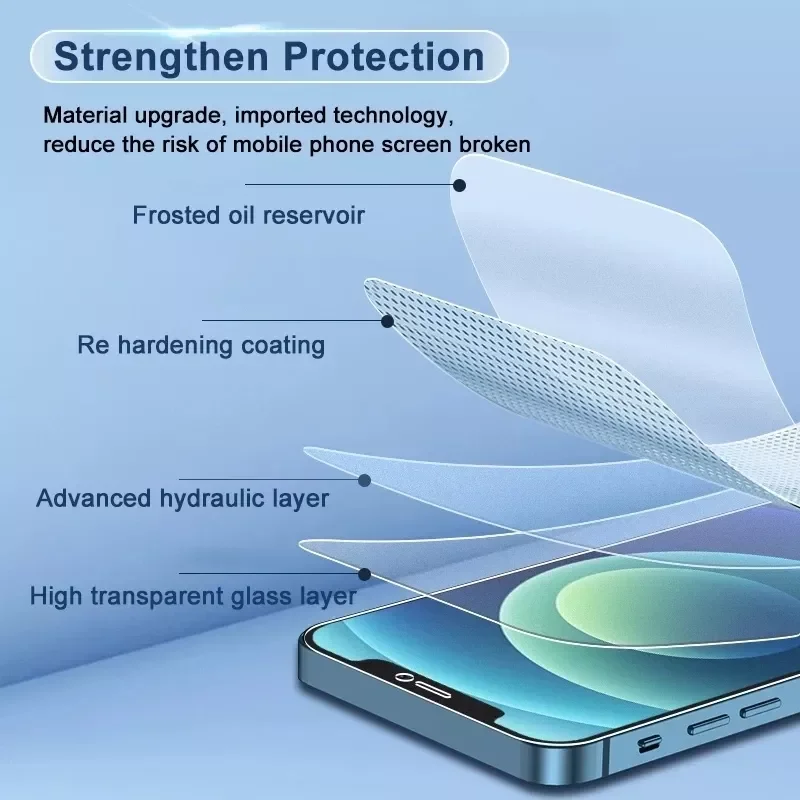 Strengthen Protection

Material upgrade, imported technology, reduce the risk of mobile phone screen broken

Frosted oil reservoir

Re hardening coating

Advanced hydraulic layer

High transparent glass layer